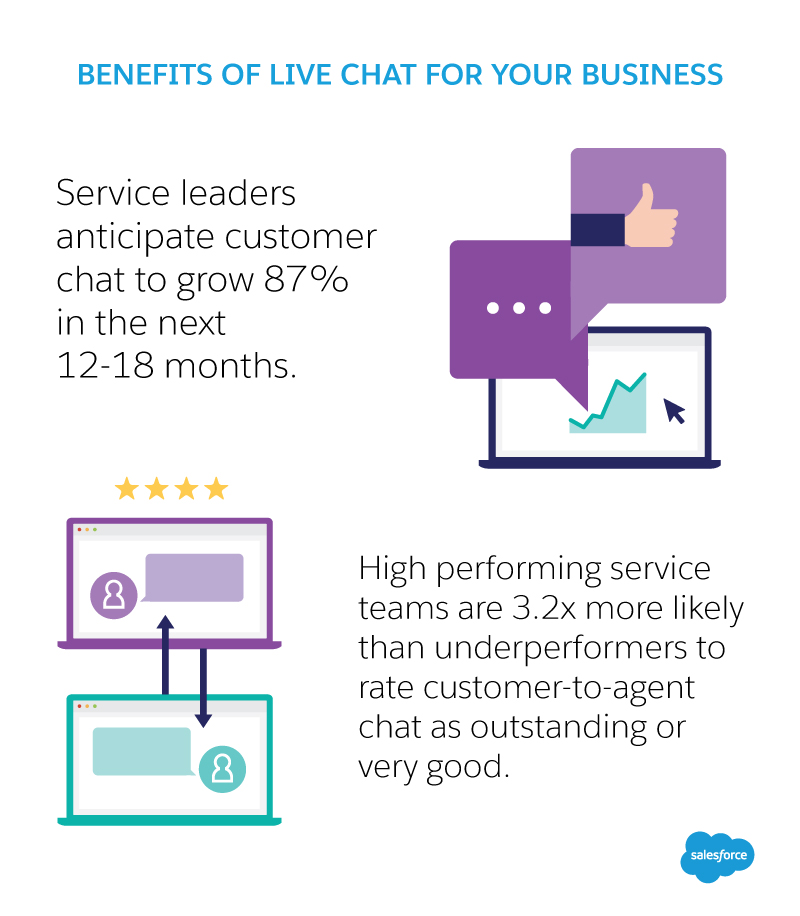 BENEFITS OF LIVE CHAT FOR YOUR BUSINESS

Service leaders anticipate customer chat to grow 87% in the next 12-18 months.

High performing service teams are 3.2x more likely than underperformers to rate customer-to-agent chat as outstanding or very good.

salesforce